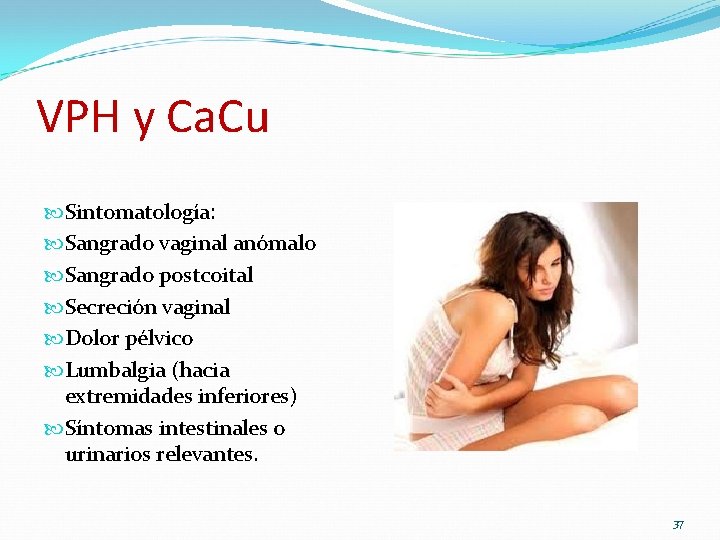 VPH y CaCu

Sintomatología:
Sangrado vaginal anómalo
Sangrado postcoital
Secreción vaginal
Dolor pélvico
Lumbalgia (hacia extremidades inferiores)
Síntomas intestinales o urinarios relevantes.

37